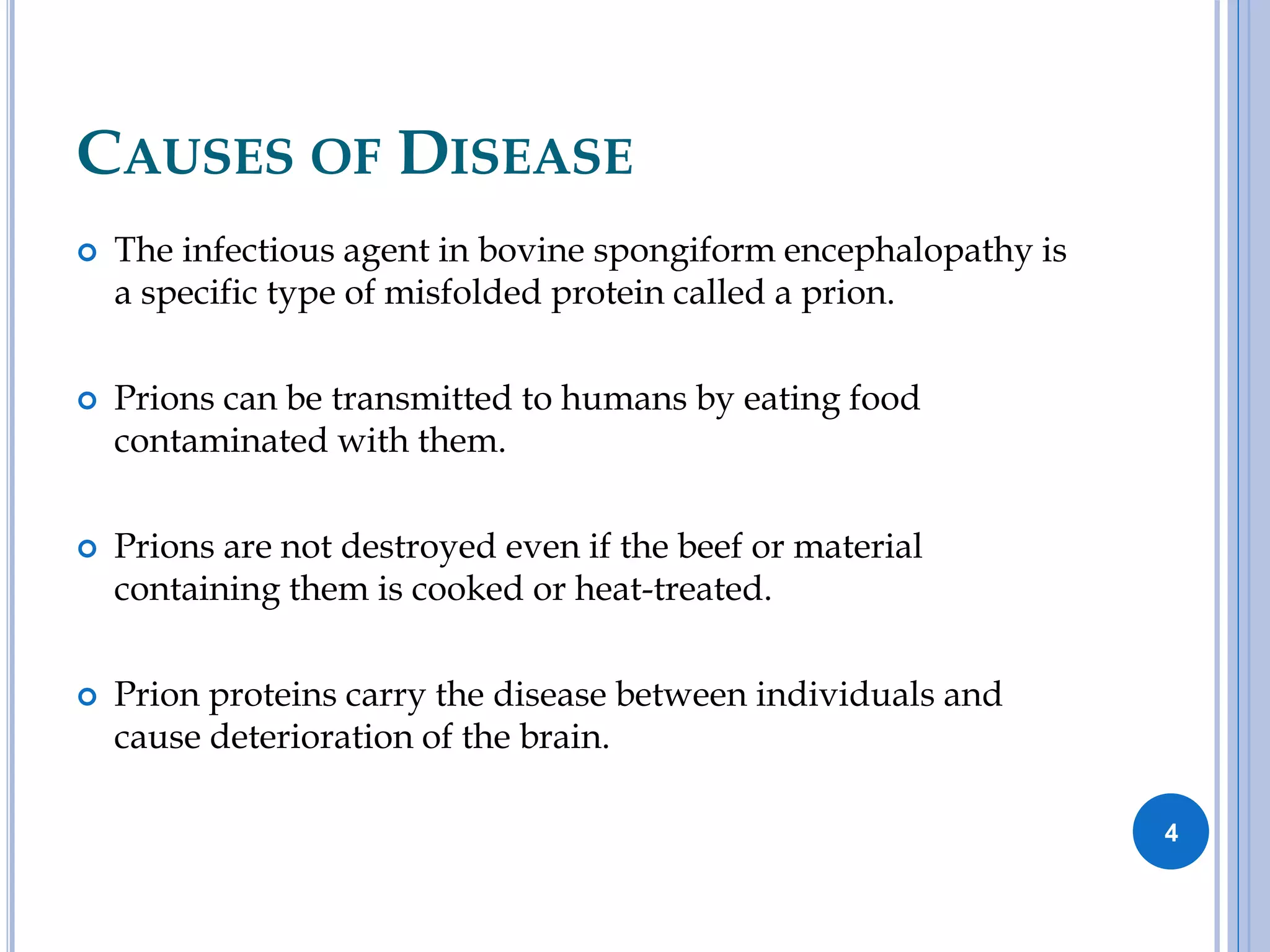 CAUSES OF DISEASE

The infectious agent in bovine spongiform encephalopathy is a specific type of misfolded protein called a prion.

Prions can be transmitted to humans by eating food contaminated with them.

Prions are not destroyed even if the beef or material containing them is cooked or heat-treated.

Prion proteins carry the disease between individuals and cause deterioration of the brain.

4